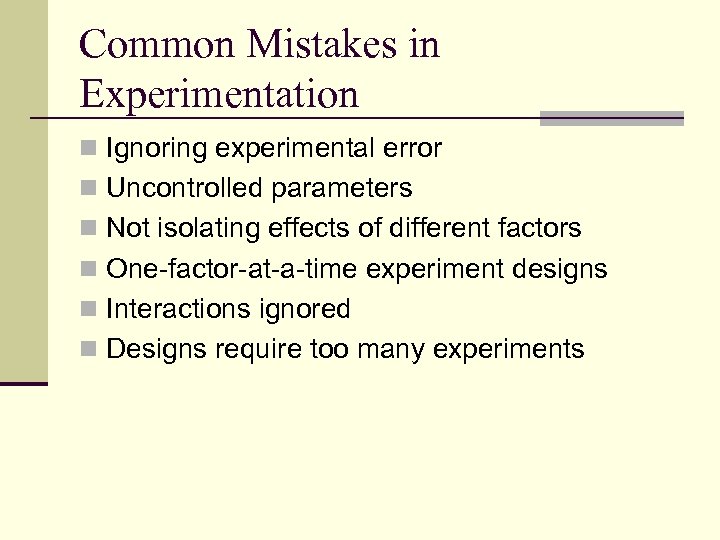 Common Mistakes in Experimentation

- Ignoring experimental error
- Uncontrolled parameters
- Not isolating effects of different factors
- One-factor-at-a-time experiment designs
- Interactions ignored
- Designs require too many experiments